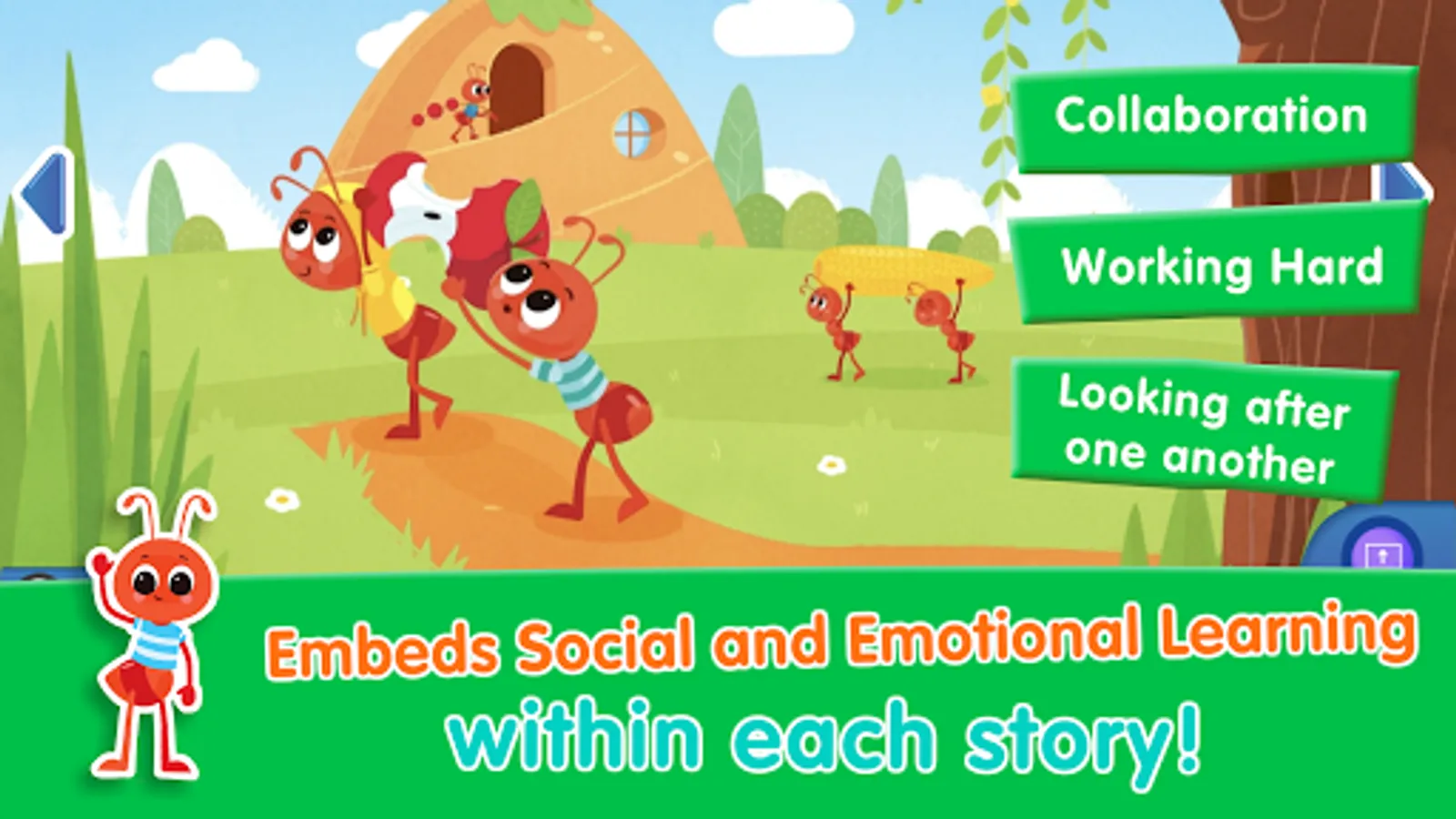 Collaboration

Working Hard

Looking after one another

Embeds Social and Emotional Learning within each story!